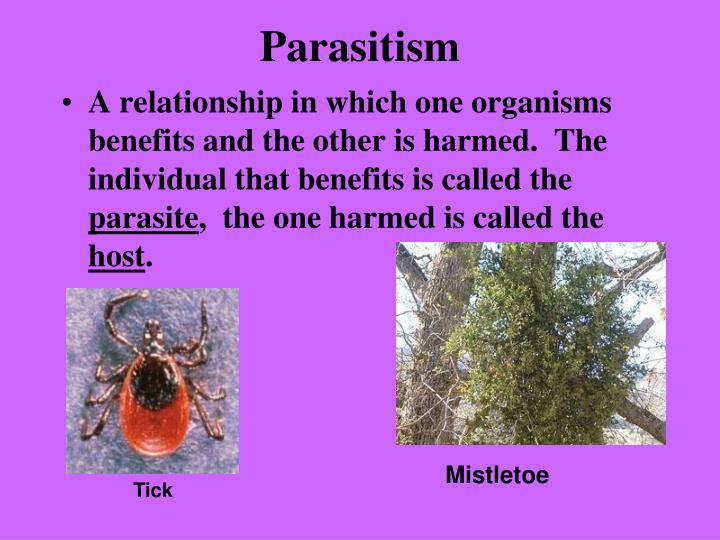 Parasitism

• A relationship in which one organisms benefits and the other is harmed. The individual that benefits is called the parasite, the one harmed is called the host.

Tick

Mistletoe